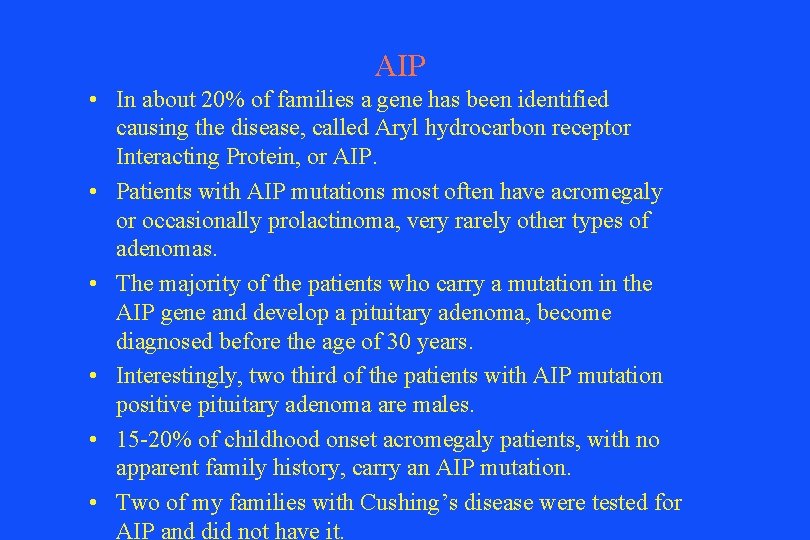 AIP

• In about 20% of families a gene has been identified causing the disease, called Aryl hydrocarbon receptor Interacting Protein, or AIP.

• Patients with AIP mutations most often have acromegaly or occasionally prolactinoma, very rarely other types of adenomas.

• The majority of the patients who carry a mutation in the AIP gene and develop a pituitary adenoma, become diagnosed before the age of 30 years.

• Interestingly, two third of the patients with AIP mutation positive pituitary adenoma are males.

• 15-20% of childhood onset acromegaly patients, with no apparent family history, carry an AIP mutation.

• Two of my families with Cushing's disease were tested for AIP and did not have it.